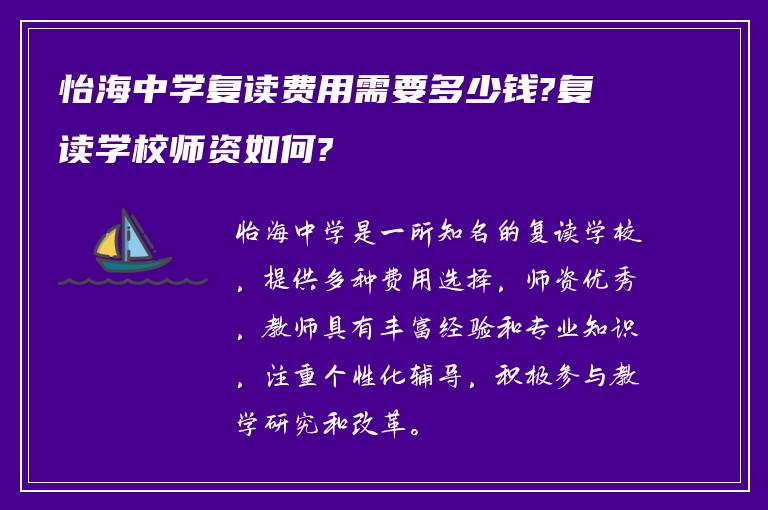 怡海中学复读费用需要多少钱?复读学校师资如何?

怡海中学是一所知名的复读学校，提供多种费用选择，师资优秀，教师具有丰富经验和专业知识，注重个性化辅导，积极参与教学研究和改革。